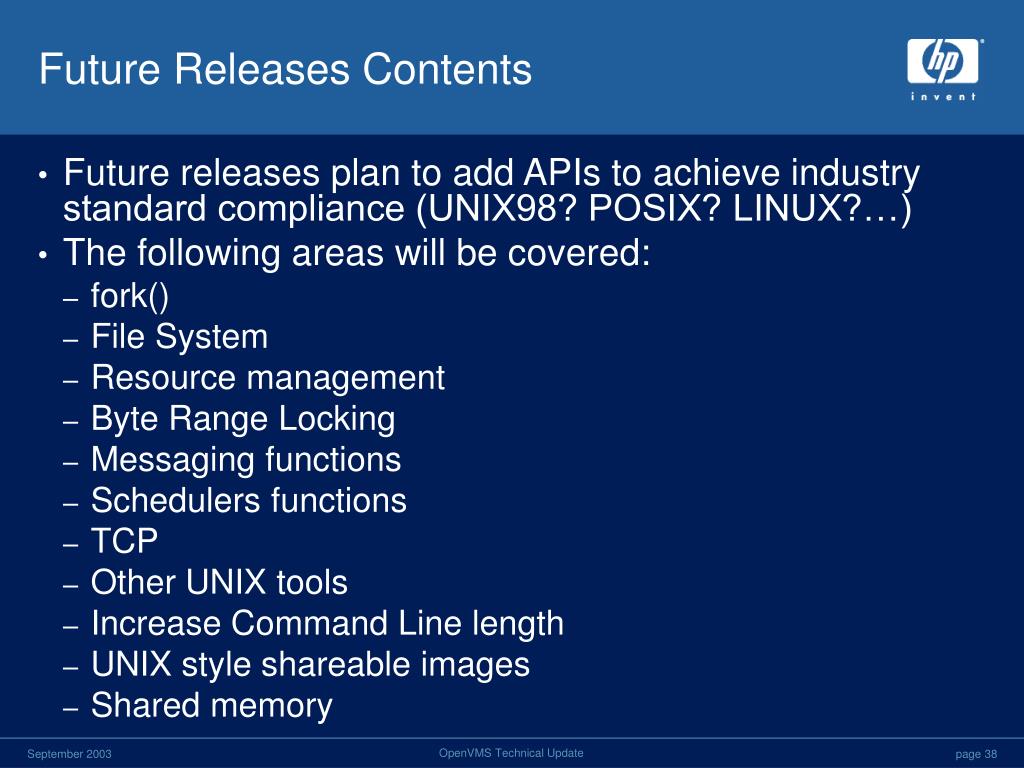 Future Releases Contents

hp
invent

• Future releases plan to add APIs to achieve industry standard compliance (UNIX98? POSIX? LINUX?…)
• The following areas will be covered:
– fork()
– File System
– Resource management
– Byte Range Locking
– Messaging functions
– Schedulers functions
– TCP
– Other UNIX tools
– Increase Command Line length
– UNIX style shareable images
– Shared memory

September 2003
OpenVMS Technical Update
page 38